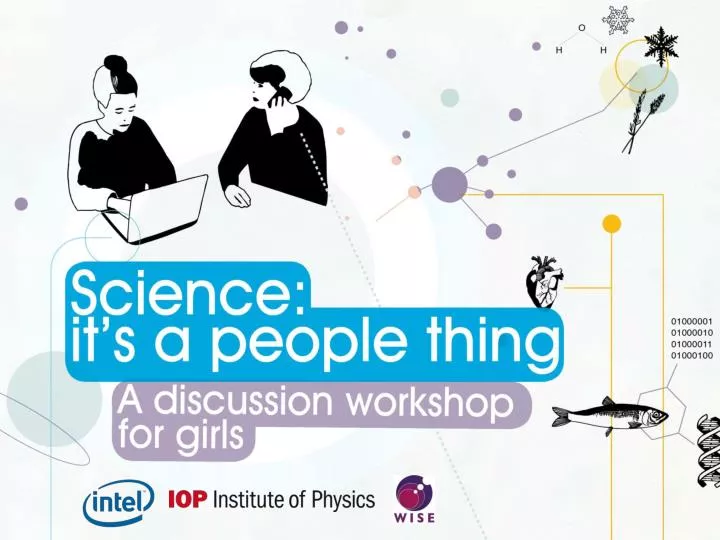 O
H H

Science:
it's a people thing

A discussion workshop
for girls

01000001
01000010
01000011
01000100

intel
IOP Institute of Physics
WISE